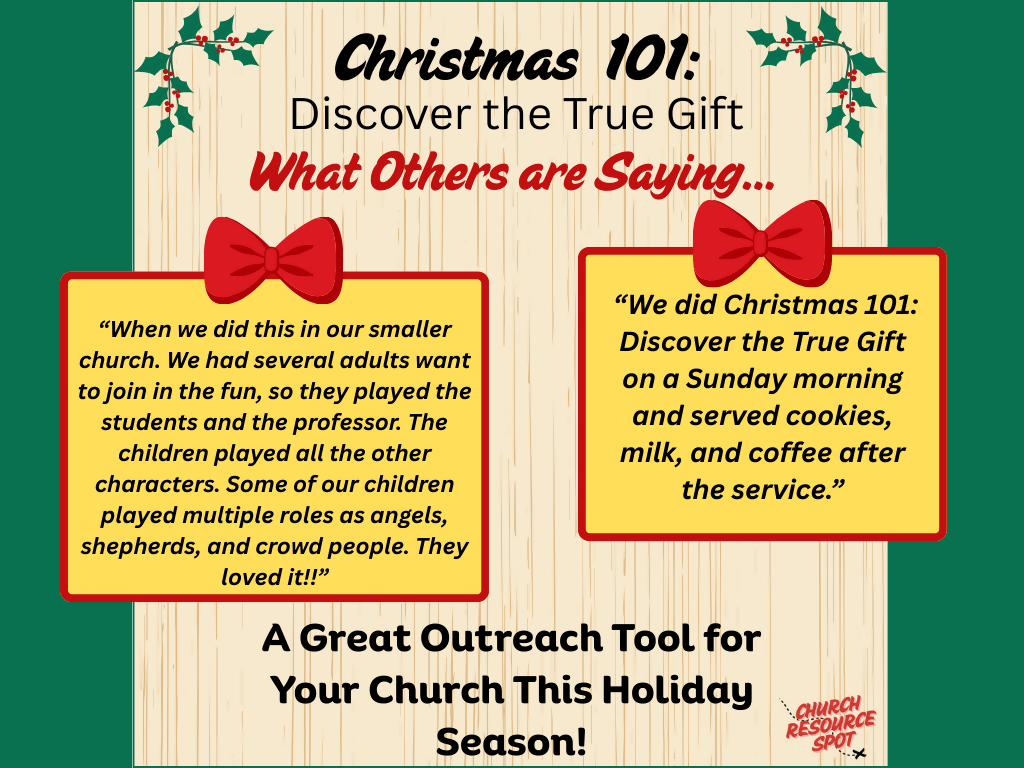 Christmas 101:
Discover the True Gift
What Others are Saying...

“When we did this in our smaller church. We had several adults want to join in the fun, so they played the students and the professor. The children played all the other characters. Some of our children played multiple roles as angels, shepherds, and crowd people. They loved it!!”

“We did Christmas 101: Discover the True Gift on a Sunday morning and served cookies, milk, and coffee after the service.”

A Great Outreach Tool for Your Church This Holiday Season!

CHURCH RESOURCE SPOT